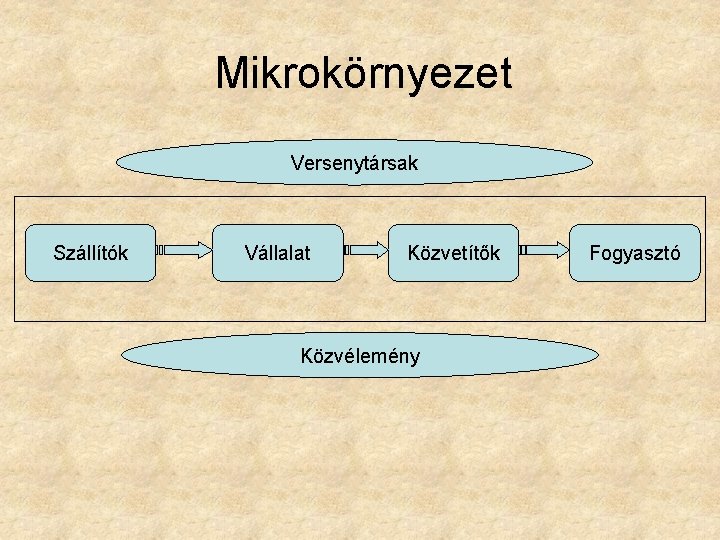 Mikrokörnyezet

Versenytársak

Szállítók

Vállalat

Közvetítők

Fogyasztó

Közvélemény